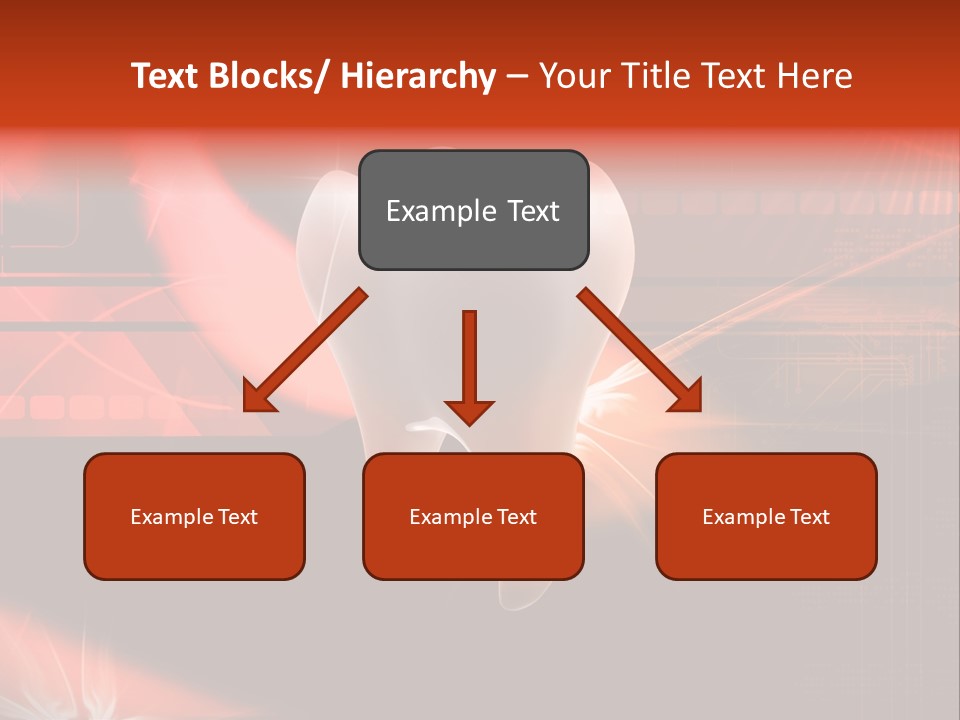 Text Blocks/ Hierarchy – Your Title Text Here

Example Text

Example Text

Example Text

Example Text